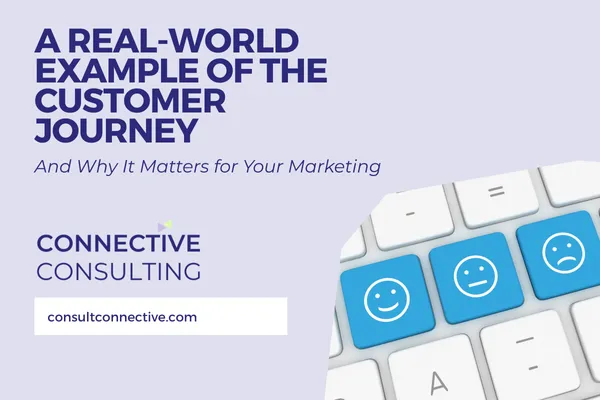 A REAL-WORLD EXAMPLE OF THE CUSTOMER JOURNEY

And Why It Matters for Your Marketing

CONNECTIVE
CONSULTING

consultconnective.com

=
-
A